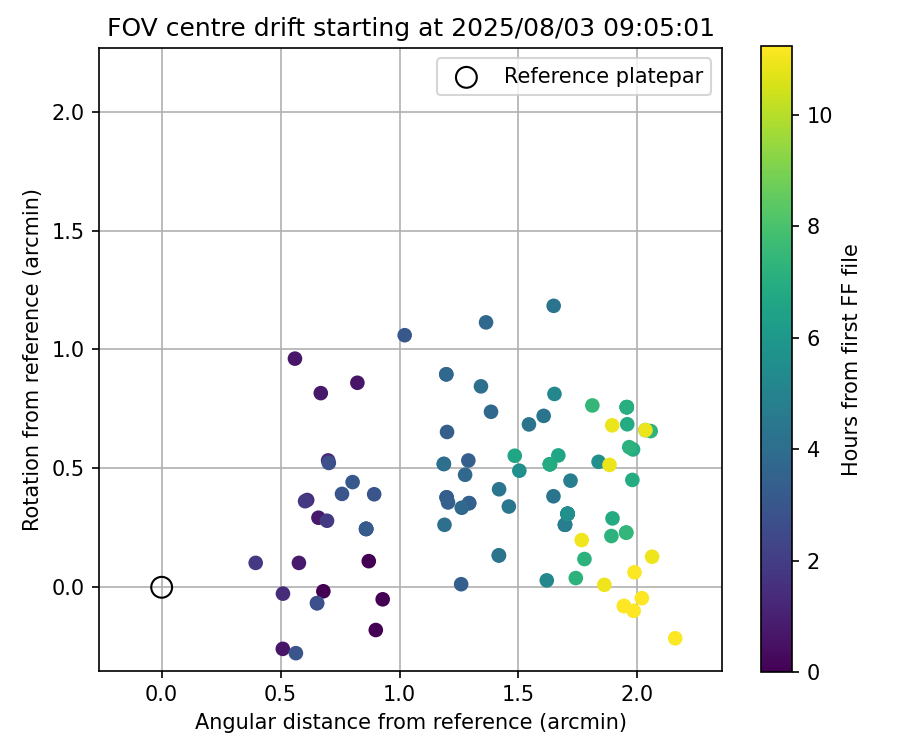 FOV centre drift starting at 2025/08/03 09:05:01

Reference platepar

Rotation from reference (arcmin)

2.0
1.5
1.0
0.5
0.0

0.0 0.5 1.0 1.5 2.0

Angular distance from reference (arcmin)

Hours from first FF file

10
8
6
4
2
0